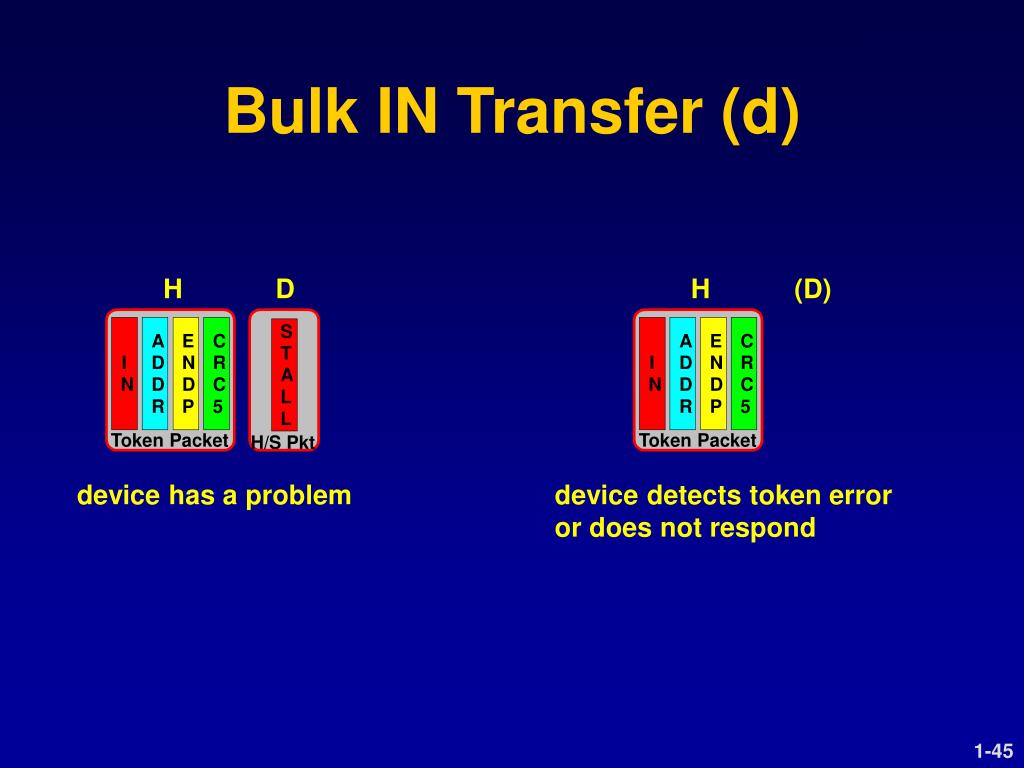 Bulk IN Transfer (d)

H D

IN ADDR ENDP CRC5
Token Packet

STALL
H/S Pkt

device has a problem

H (D)

IN ADDR ENDP CRC5
Token Packet

device detects token error or does not respond

1-45